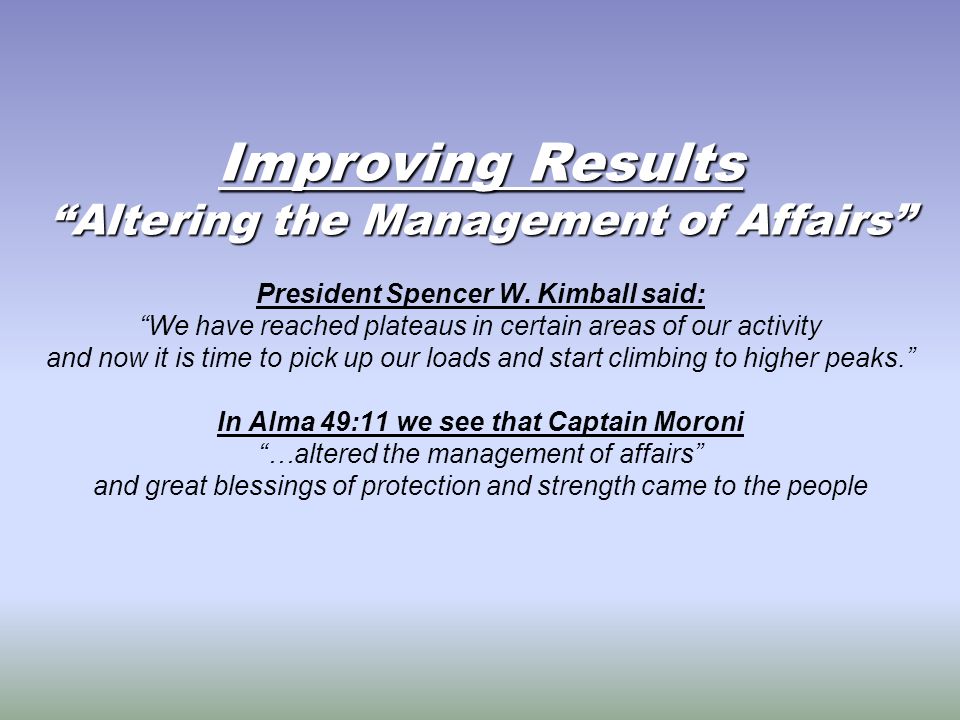 Improving Results
“Altering the Management of Affairs”

President Spencer W. Kimball said:
“We have reached plateaus in certain areas of our activity and now it is time to pick up our loads and start climbing to higher peaks.”

In Alma 49:11 we see that Captain Moroni
“…altered the management of affairs”
and great blessings of protection and strength came to the people